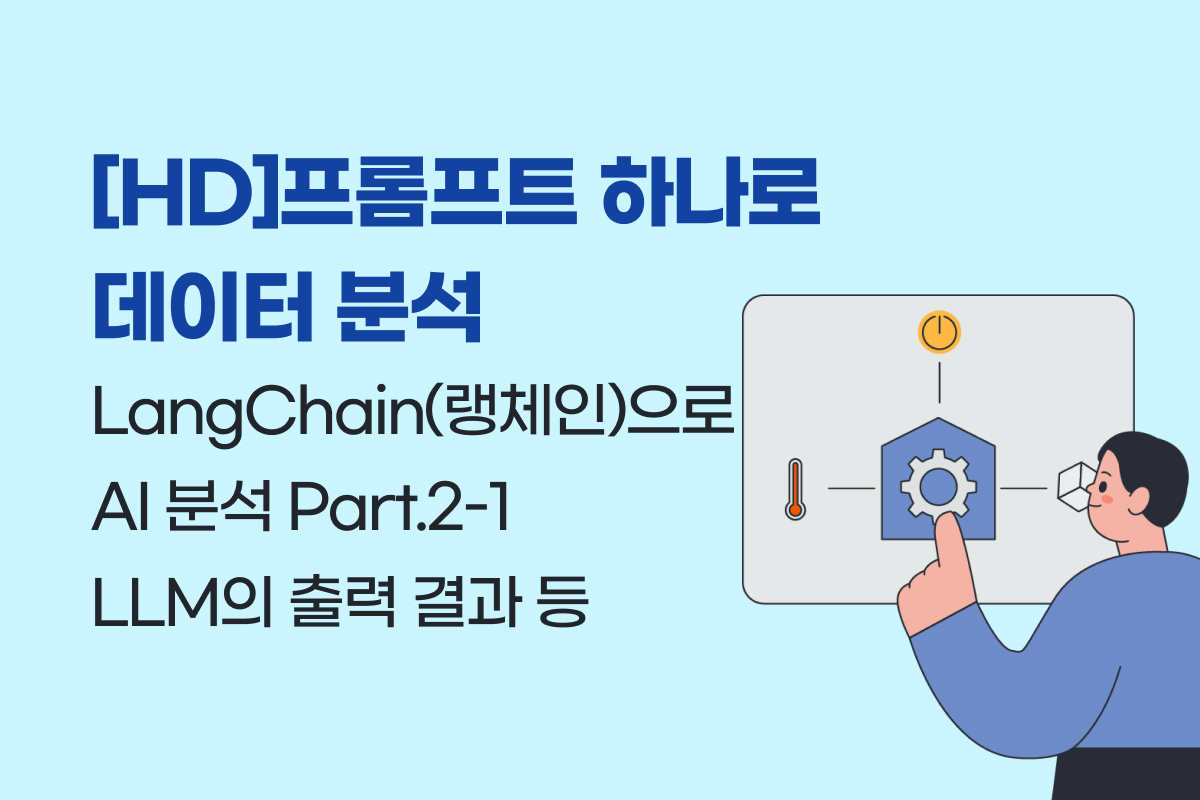 [HD]프롬프트 하나로
데이터 분석

LangChain(랭체인)으로
AI 분석 Part.2-1
LLM의 출력 결과 등